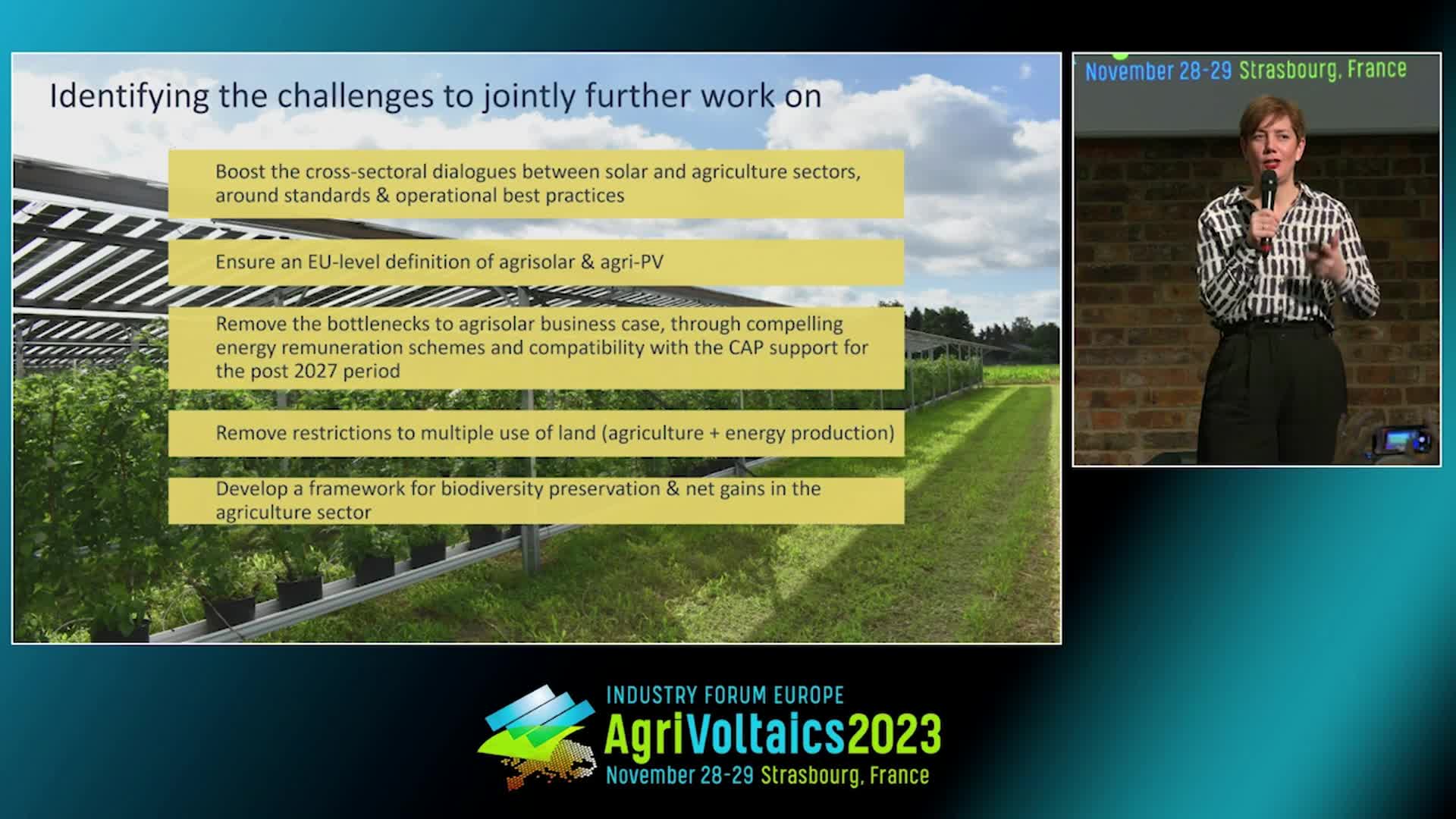 Identifying the challenges to jointly further work on

Boost the cross-sectoral dialogues between solar and agriculture sectors, around standards & operational best practices

Ensure an EU-level definition of agrisolar & agri-PV

Remove the bottlenecks to agrisolar business case, through compelling energy remuneration schemes and compatibility with the CAP support for the post 2027 period

Remove restrictions to multiple use of land (agriculture + energy production)

Develop a framework for biodiversity preservation & net gains in the agriculture sector

November 28-29 Strasbourg, France

INDUSTRY FORUM EUROPE
AgriVoltaics2023
November 28-29 Strasbourg, France